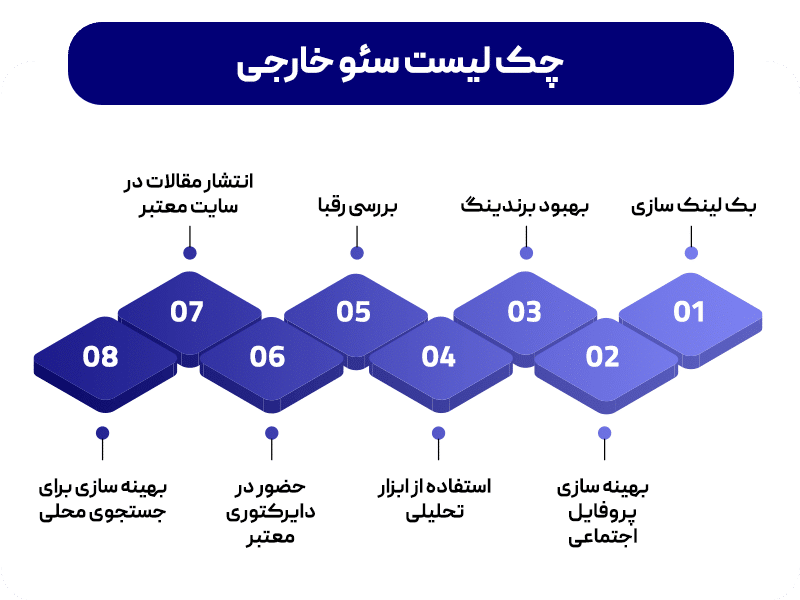 چک لیست سئو خارجی

بک لینک سازی
01

بهبود برندینگ
03

بررسی رقبا
05

انتشار مقالات در سایت معتبر
07

02
بهینه سازی پروفایل اجتماعی

04
استفاده از ابزار تحلیلی

06
حضور در دایرکتوری معتبر

08
بهینه سازی برای جستجوی محلی